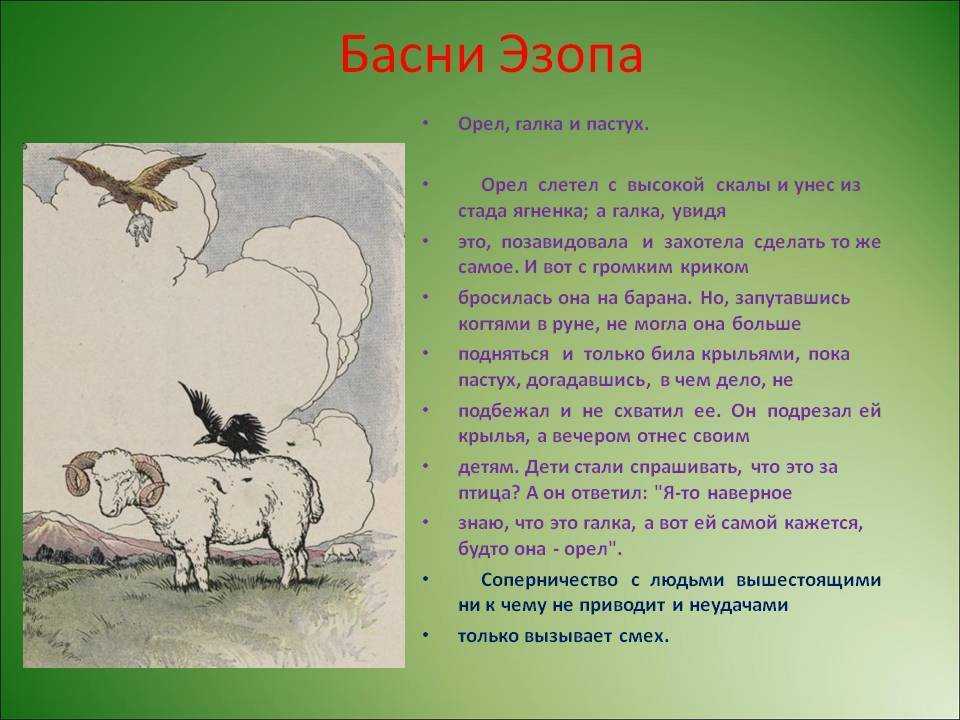 Басни Эзопа

• Орел, галка и пастух.

• Орел слетел с высокой скалы и унес из стада ягненка; а галка, увидя

• это, позавидовала и захотела сделать то же самое. И вот с громким криком

• бросилась она на барана. Но, запутавшись когтями в руне, не могла она больше

• подняться и только била крыльями, пока пастух, догадавшись, в чем дело, не

• подбежал и не схватил ее. Он подрезал ей крылья, а вечером отнес своим

• детям. Дети стали спрашивать, что это за птица? А он ответил: "Я-то наверное

• знаю, что это галка, а вот ей самой кажется, будто она - орел".

• Соперничество с людьми вышестоящими ни к чему не приводит и неудачами

• только вызывает смех.